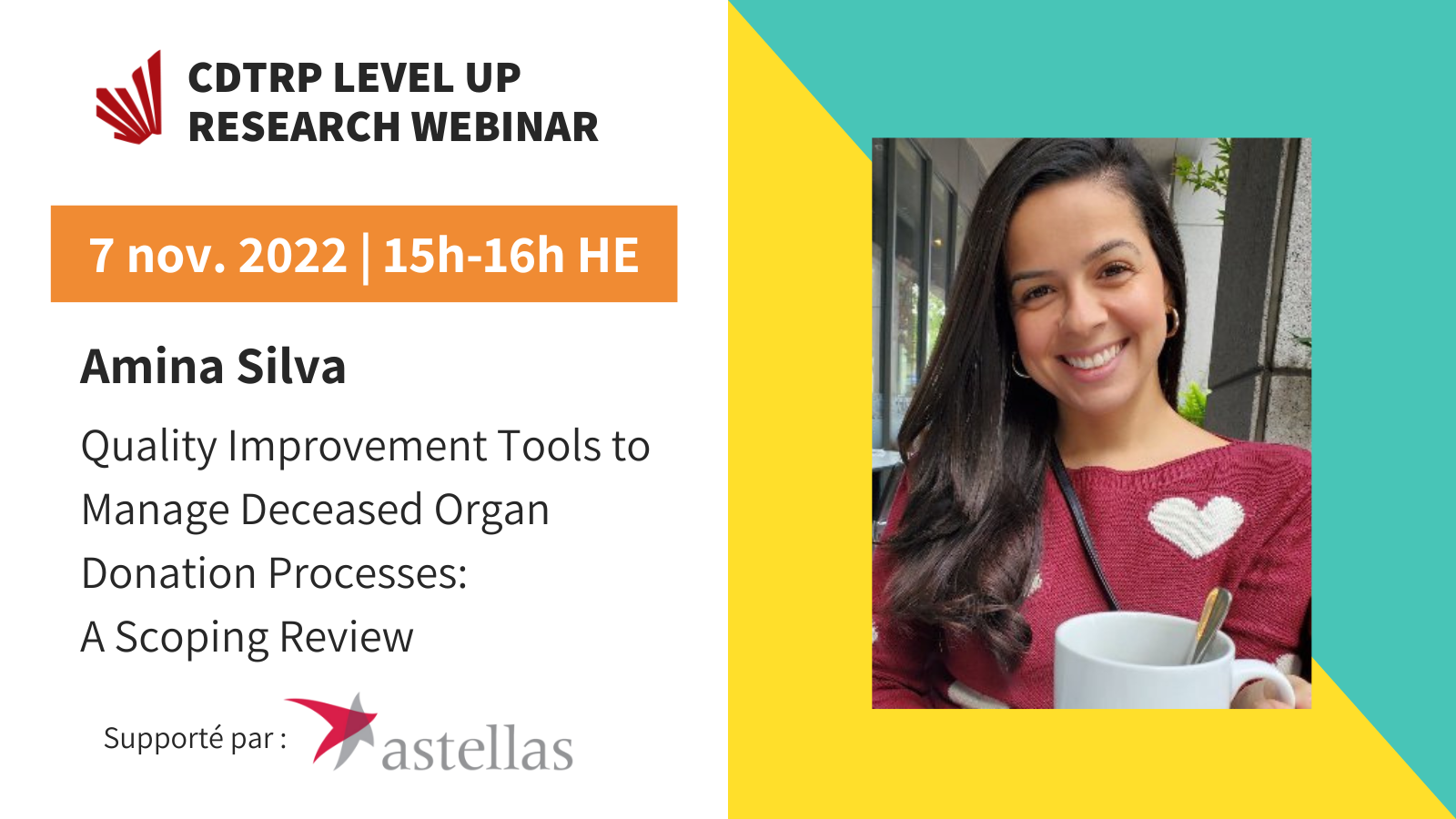 CDTRP LEVEL UP
RESEARCH WEBINAR

7 nov. 2022 | 15h-16h HE

Amina Silva

Quality Improvement Tools to Manage Deceased Organ Donation Processes: A Scoping Review

Supporté par : astellas